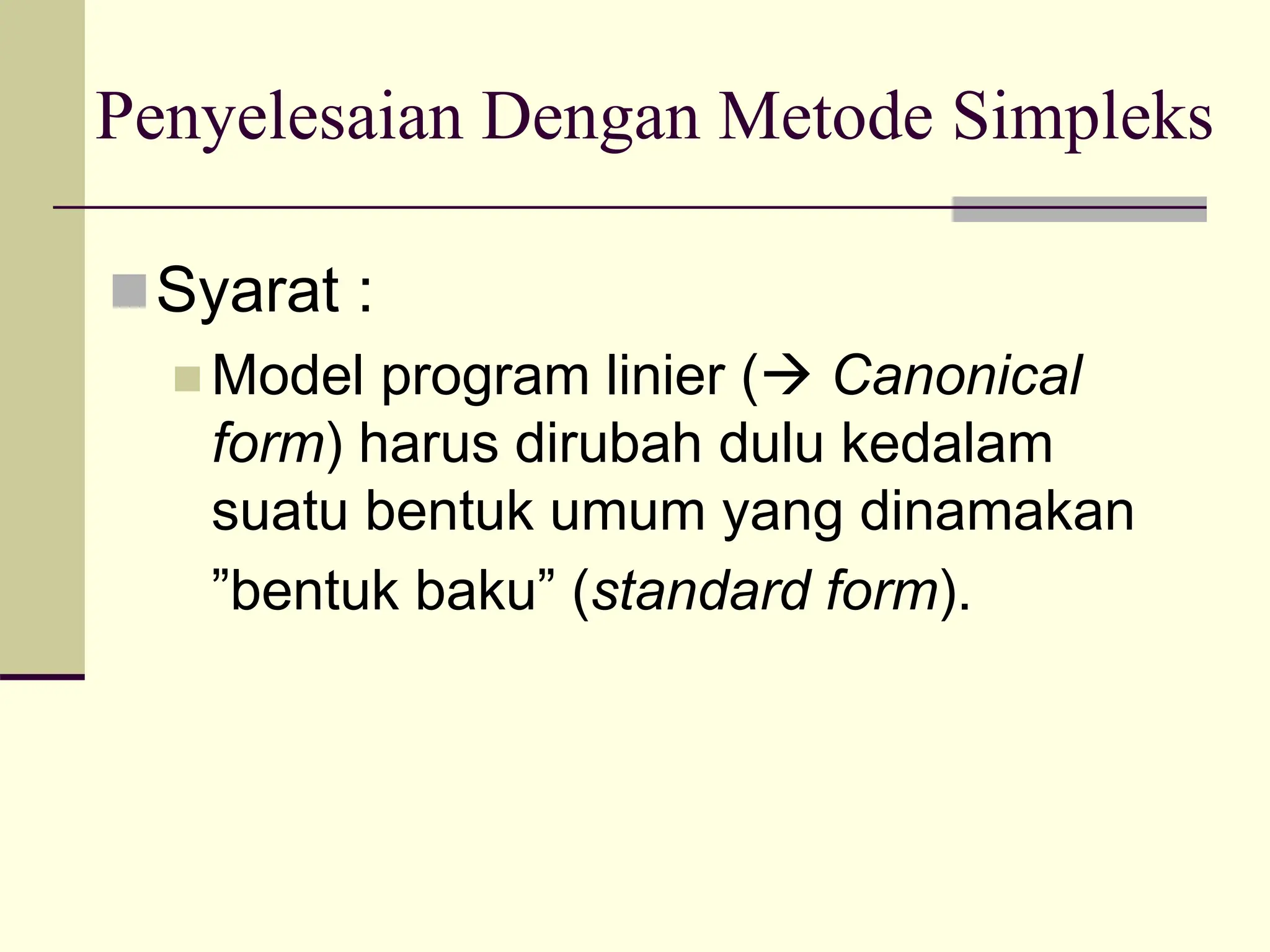 Penyelesaian Dengan Metode Simpleks

Syarat :

Model program linier (→ Canonical form) harus dirubah dulu kedalam suatu bentuk umum yang dinamakan ”bentuk baku” (standard form).